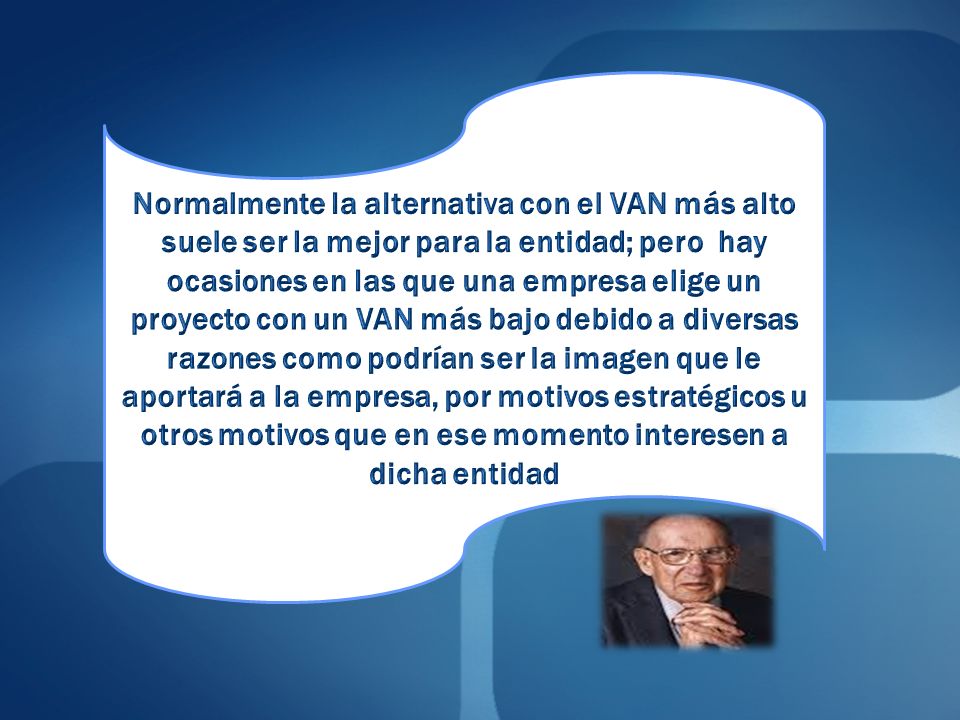 Normalmente la alternativa con el VAN más alto suele ser la mejor para la entidad; pero hay ocasiones en las que una empresa elige un proyecto con un VAN más bajo debido a diversas razones como podrían ser la imagen que le aportará a la empresa, por motivos estratégicos u otros motivos que en ese momento interesen a dicha entidad